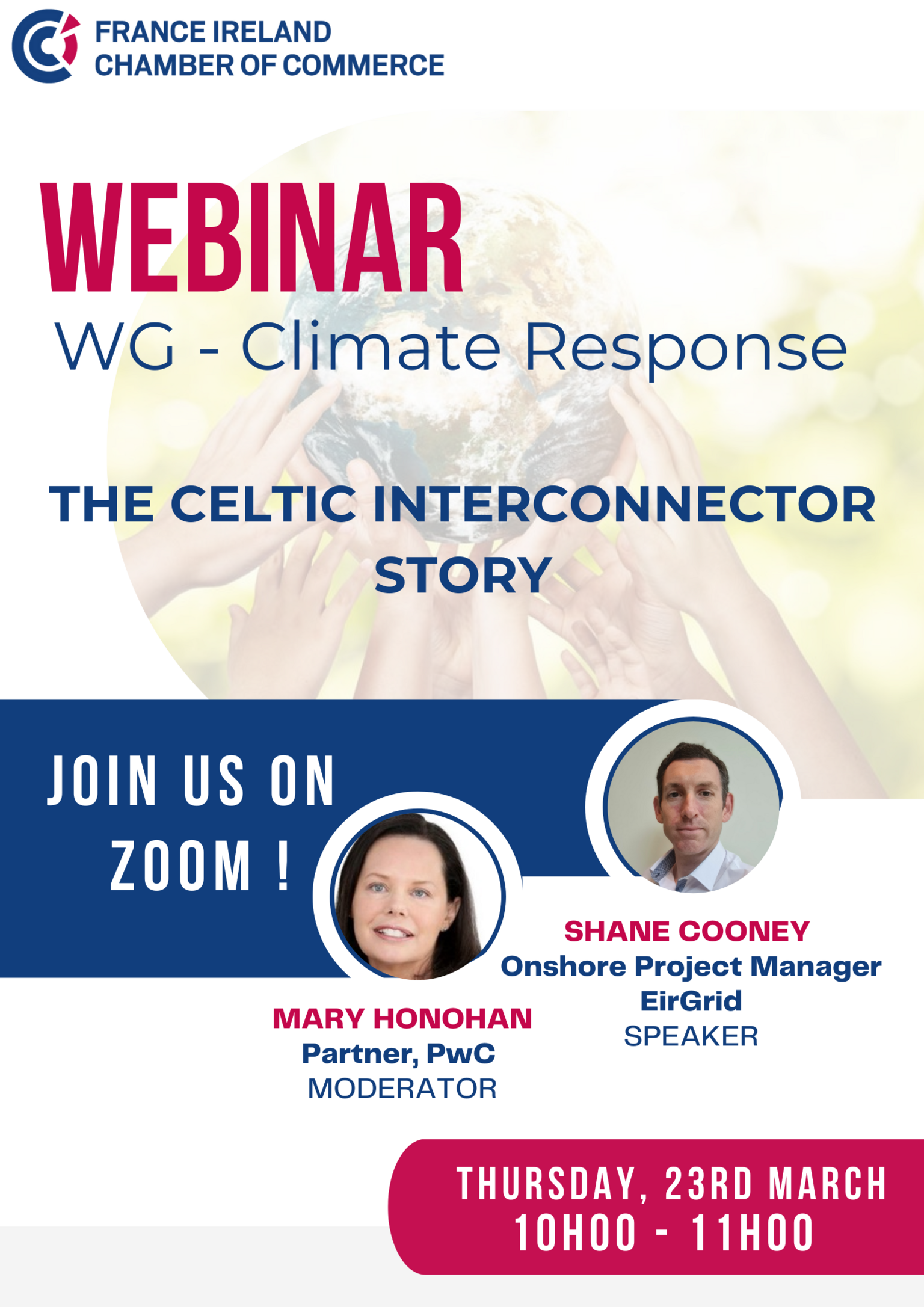 FRANCE IRELAND
CHAMBER OF COMMERCE

WEBINAR
WG - Climate Response

THE CELTIC INTERCONNECTOR STORY

JOIN US ON ZOOM !

SHANE COONEY
Onshore Project Manager
EirGrid
SPEAKER

MARY HONOHAN
Partner, PwC
MODERATOR

THURSDAY, 23RD MARCH
10H00 - 11H00